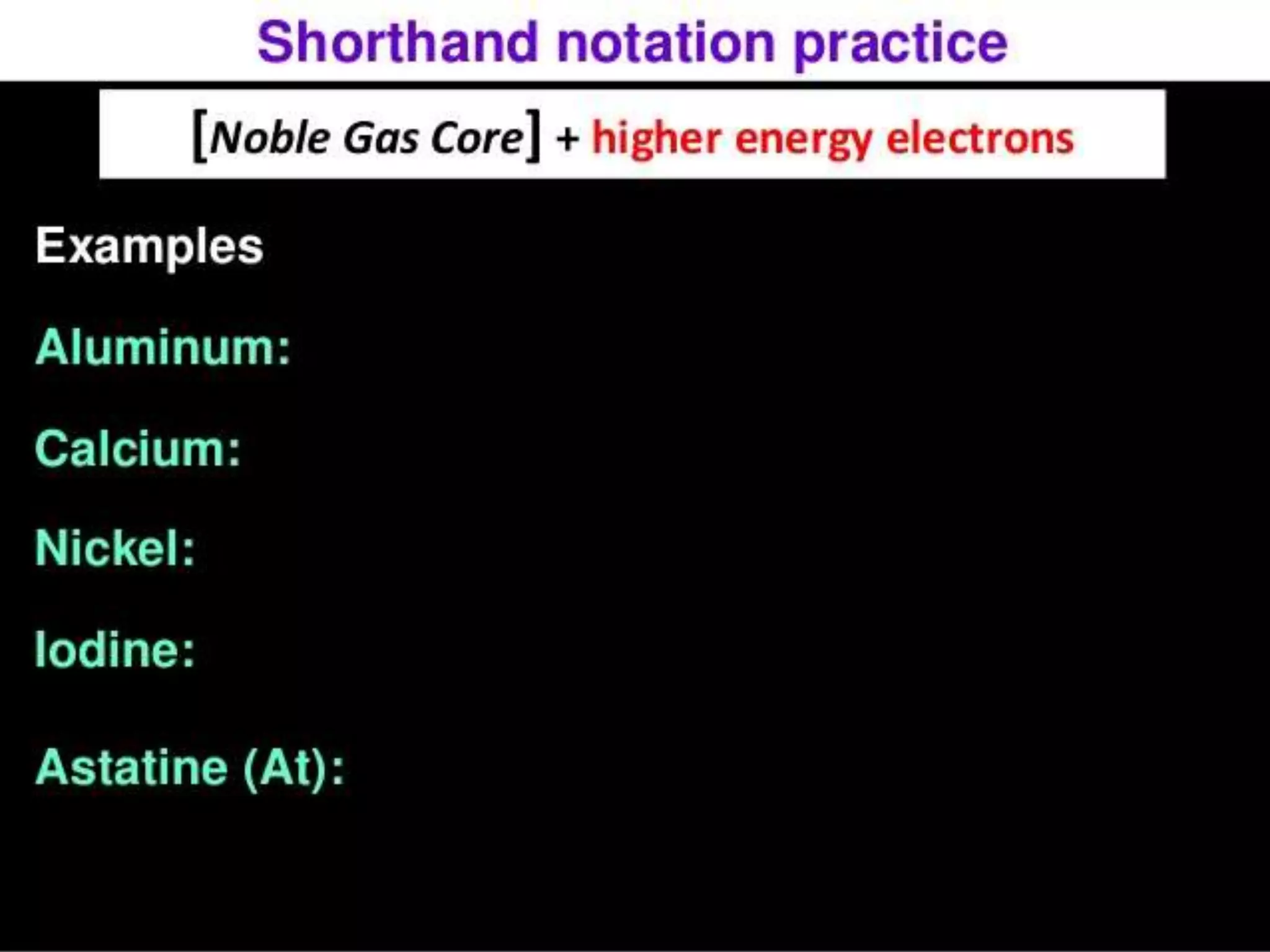 Shorthand notation practice

[Noble Gas Core] + higher energy electrons

Examples

Aluminum:

Calcium:

Nickel:

Iodine:

Astatine (At):